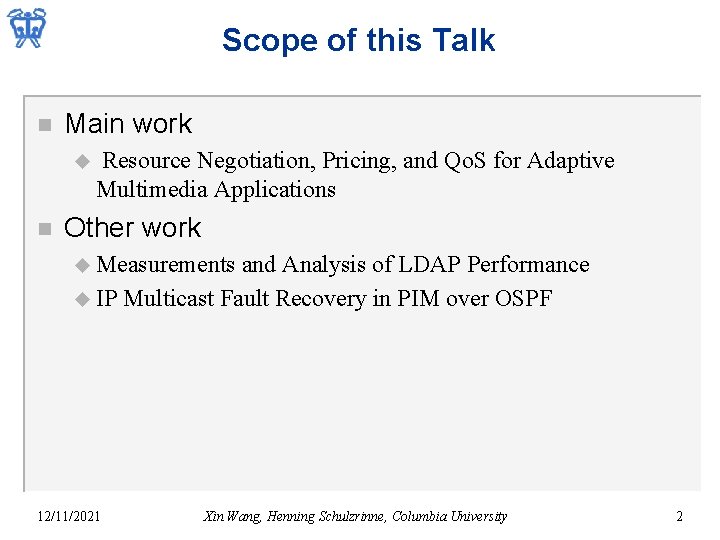 Scope of this Talk

Main work

Resource Negotiation, Pricing, and QoS for Adaptive Multimedia Applications

Other work

Measurements and Analysis of LDAP Performance

IP Multicast Fault Recovery in PIM over OSPF

12/11/2021

Xin Wang, Henning Schulzrinne, Columbia University

2